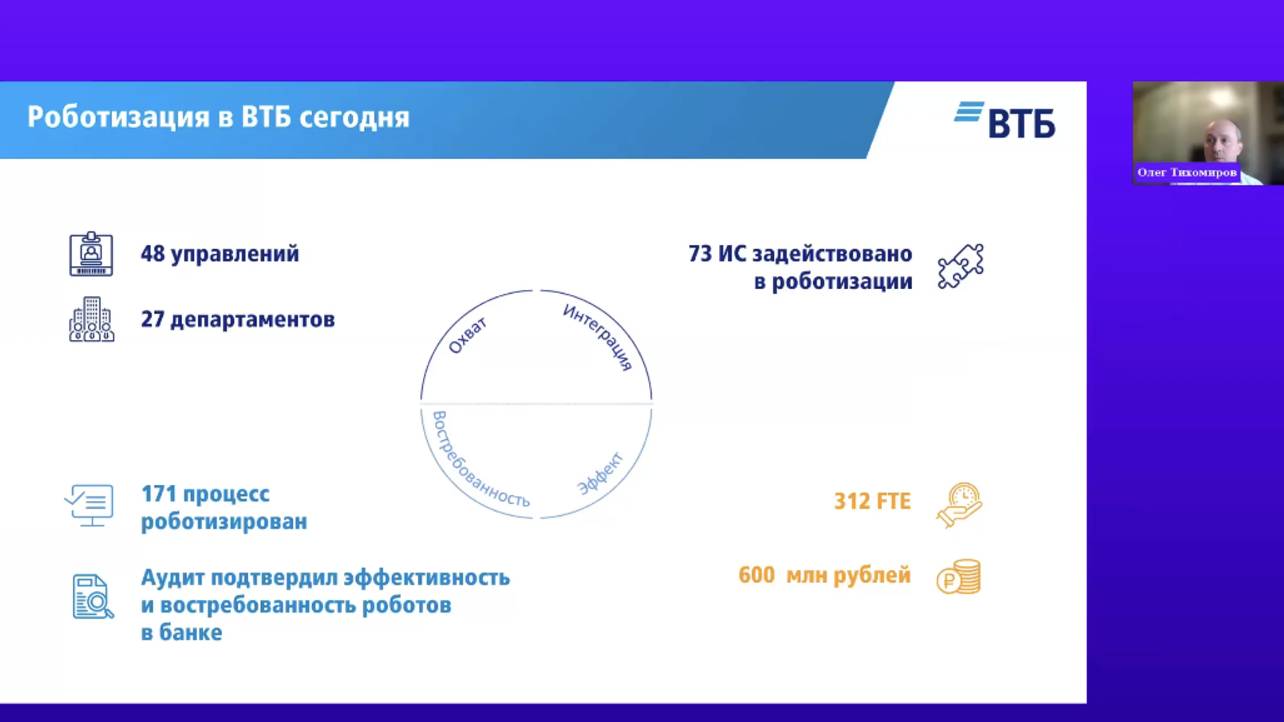 Роботизация в ВТБ сегодня

ВТБ

Олег Тихомиров

48 управлений

27 департаментов

73 ИС задействовано в роботизации

Охват

Интеграция

Востребованность

Эффект

171 процесс роботизирован

Аудит подтвердил эффективность и востребованность роботов в банке

312 FTE

600 млн рублей